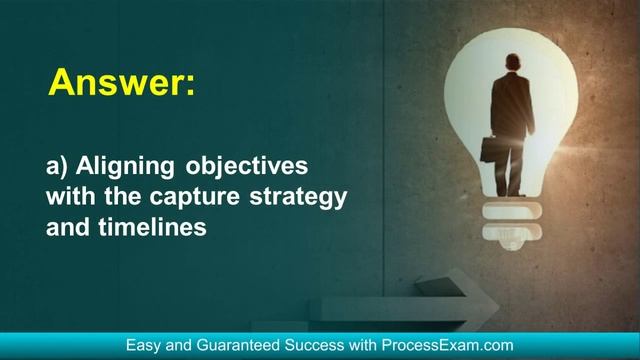 Answer:

a) Aligning objectives with the capture strategy and timelines

Easy and Guaranteed Success with ProcessExam.com